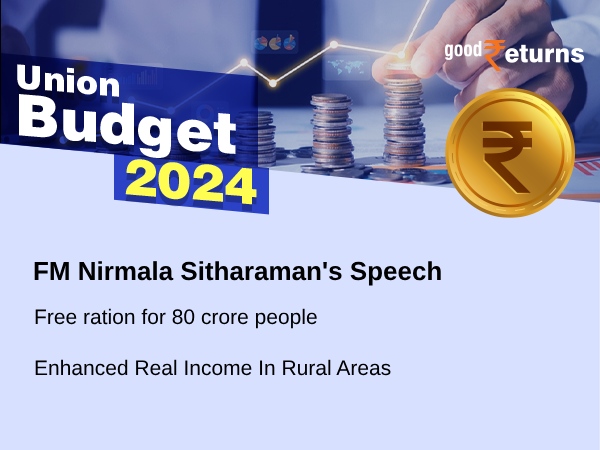 Union Budget 2024

good₹eturns

₹

FM Nirmala Sitharaman's Speech

Free ration for 80 crore people

Enhanced Real Income In Rural Areas